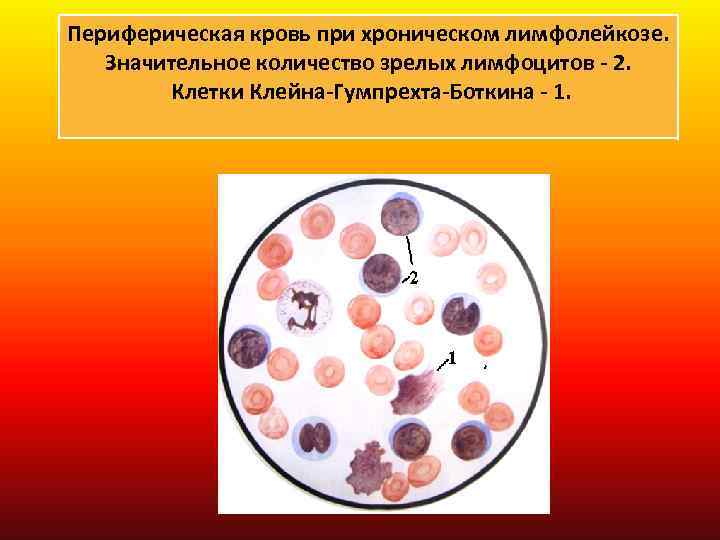 Периферическая кровь при хроническом лимфолейкозе. Значительное количество зрелых лимфоцитов - 2. Клетки Клейна-Гумпрехта-Боткина - 1.

2

1